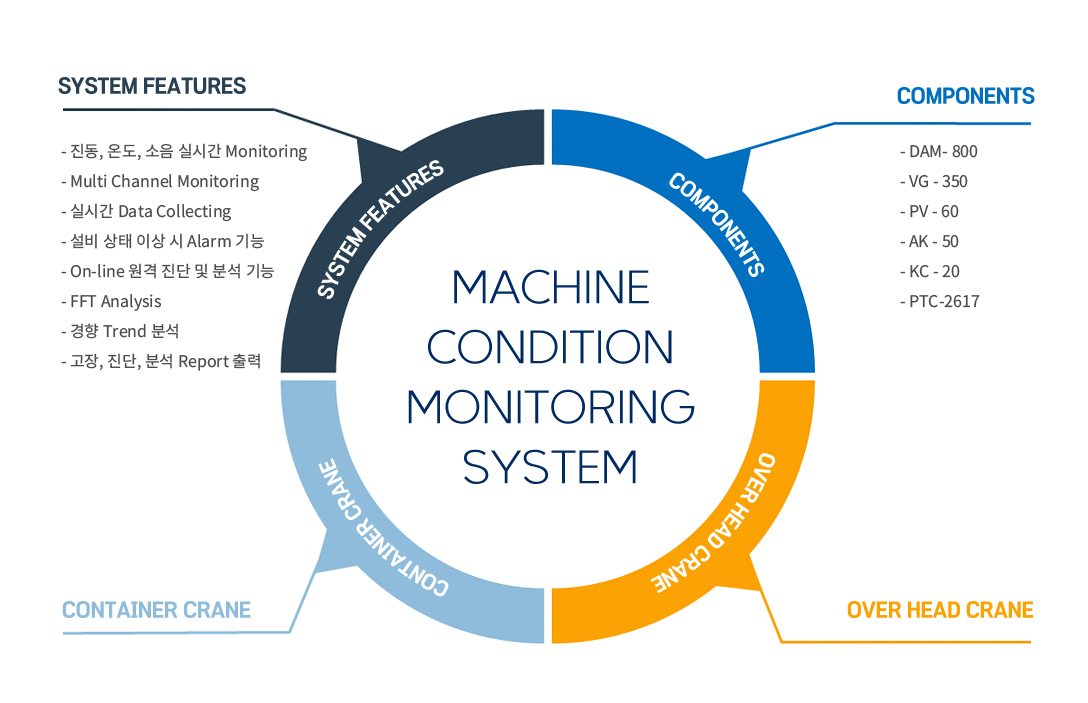 SYSTEM FEATURES

- 진동, 온도, 소음 실시간 Monitoring
- Multi Channel Monitoring
- 실시간 Data Collecting
- 설비 상태 이상 시 Alarm 기능
- On-line 원격 진단 및 분석 기능
- FFT Analysis
- 경향 Trend 분석
- 고장, 진단, 분석 Report 출력

COMPONENTS

- DAM- 800
- VG - 350
- PV - 60
- AK - 50
- KC - 20
- PTC-2617

SYSTEM FEATURES

COMPONENTS

MACHINE CONDITION MONITORING SYSTEM

CONTAINER CRANE

OVER HEAD CRANE

CONTAINER CRANE

OVER HEAD CRANE